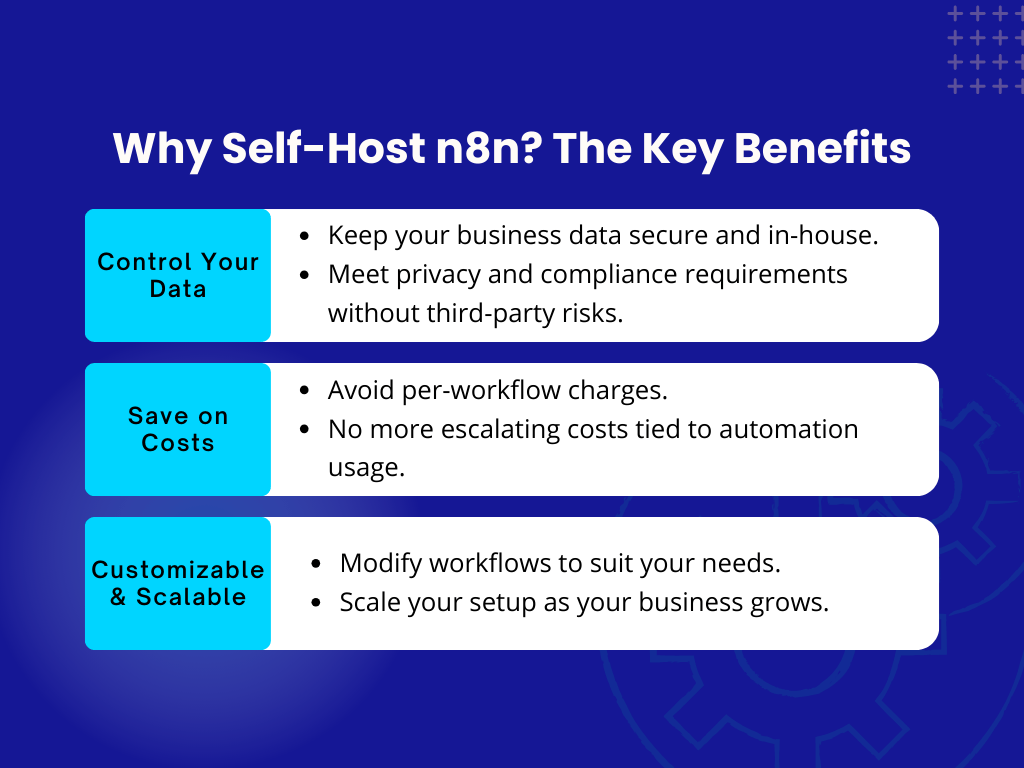 Why Self-Host n8n? The Key Benefits

Control Your Data

- Keep your business data secure and in-house.
- Meet privacy and compliance requirements without third-party risks.

Save on Costs

- Avoid per-workflow charges.
- No more escalating costs tied to automation usage.

Customizable & Scalable

- Modify workflows to suit your needs.
- Scale your setup as your business grows.